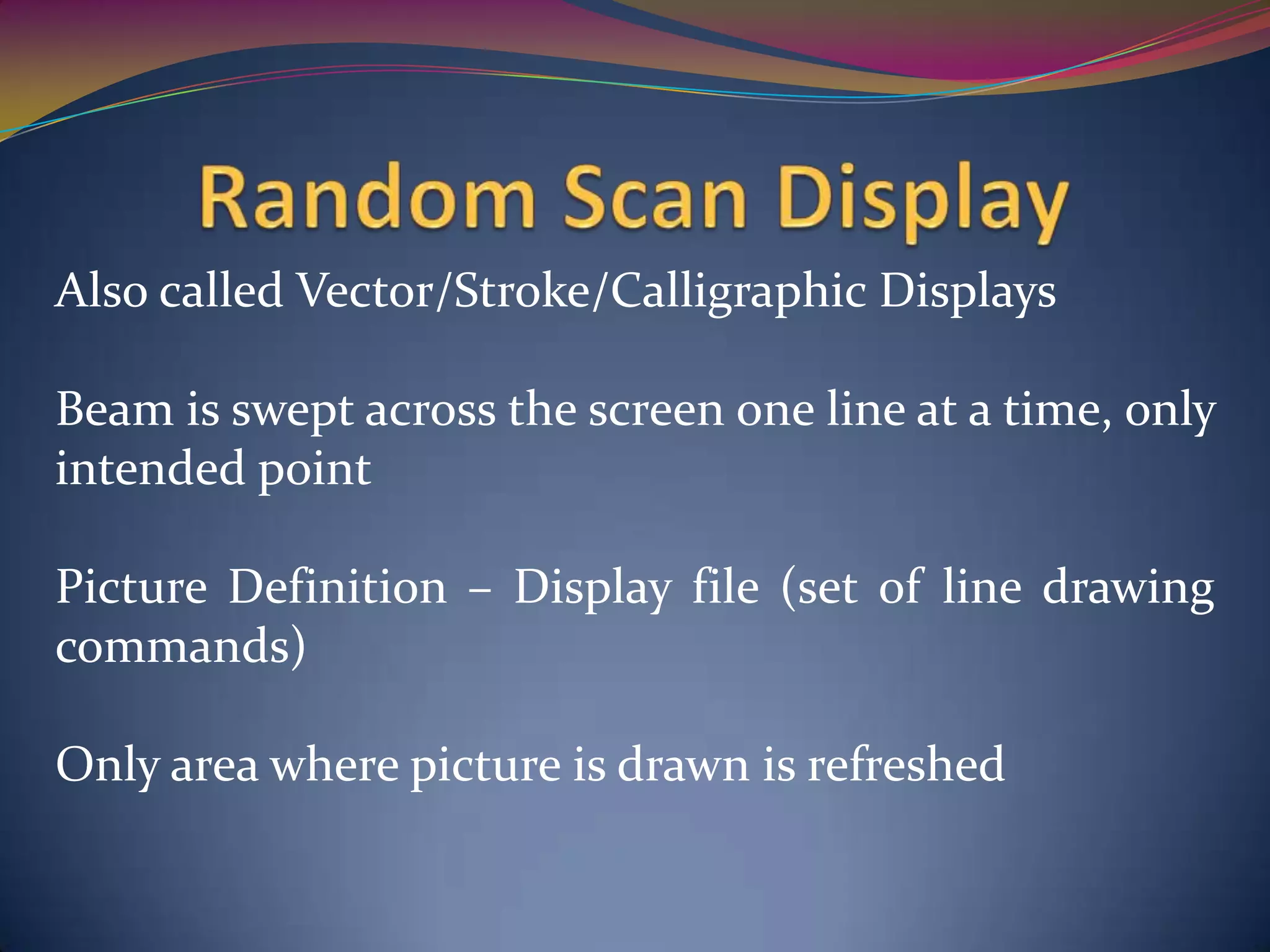 Random Scan Display

Also called Vector/Stroke/Calligraphic Displays

Beam is swept across the screen one line at a time, only intended point

Picture Definition – Display file (set of line drawing commands)

Only area where picture is drawn is refreshed